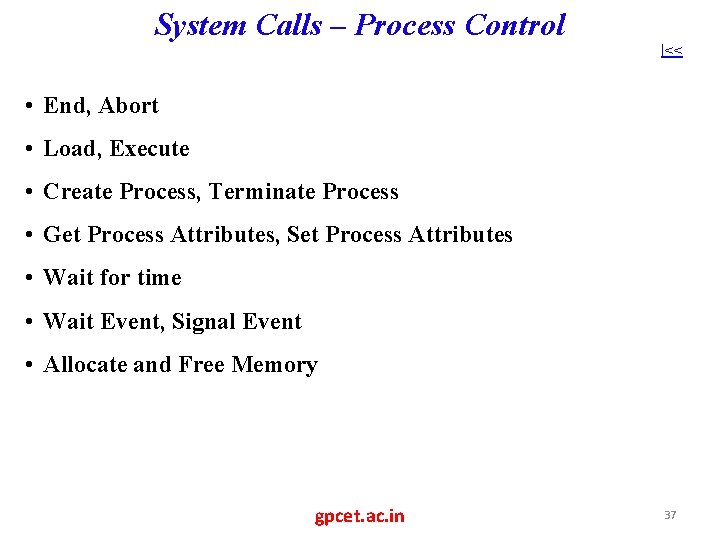 System Calls – Process Control

|<<

• End, Abort
• Load, Execute
• Create Process, Terminate Process
• Get Process Attributes, Set Process Attributes
• Wait for time
• Wait Event, Signal Event
• Allocate and Free Memory

gpcet.ac.in

37